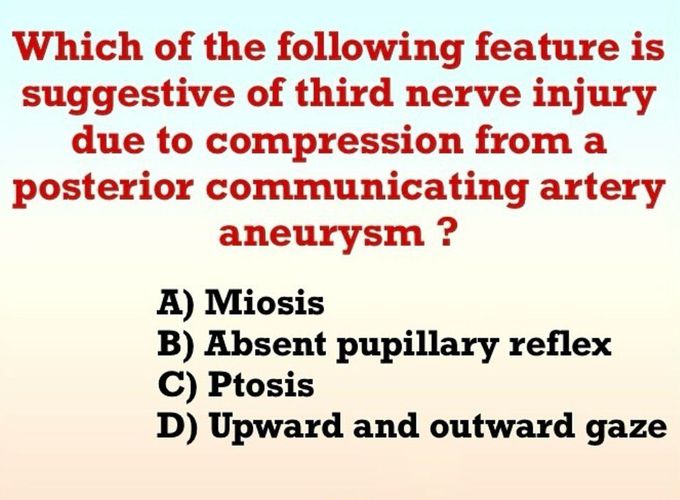 Which of the following feature is suggestive of third nerve injury due to compression from a posterior communicating artery aneurysm ?

A) Miosis
B) Absent pupillary reflex
C) Ptosis
D) Upward and outward gaze